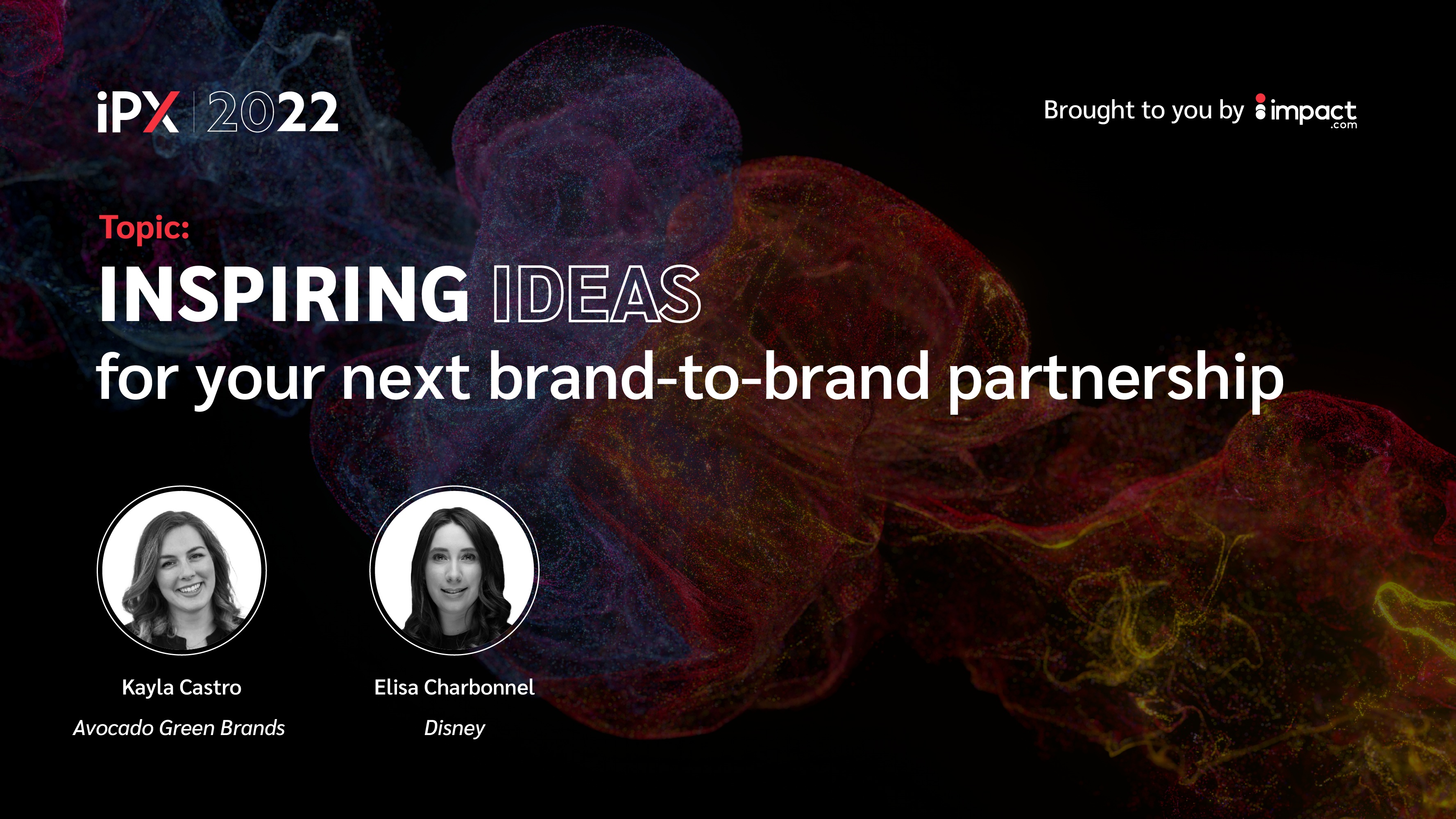 iPX | 2022

Brought to you by impact.com

Topic:

INSPIRING IDEAS for your next brand-to-brand partnership

Kayla Castro
Avocado Green Brands

Elisa Charbonnel
Disney